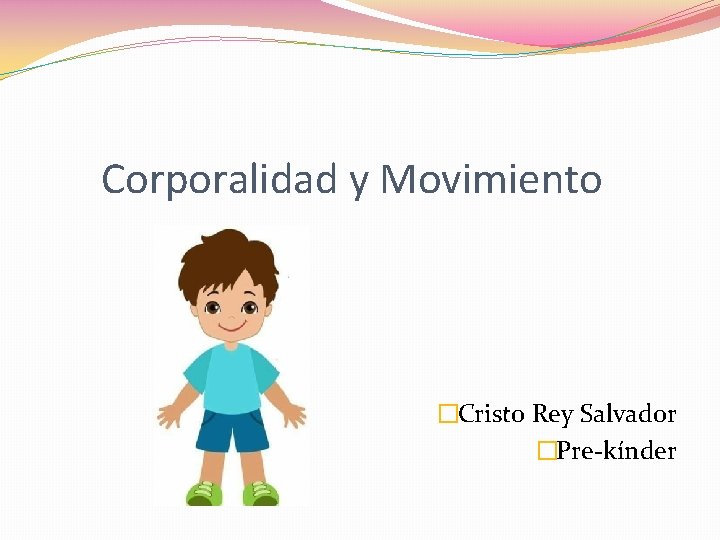 Corporalidad y Movimiento

□Cristo Rey Salvador
□Pre-kínder